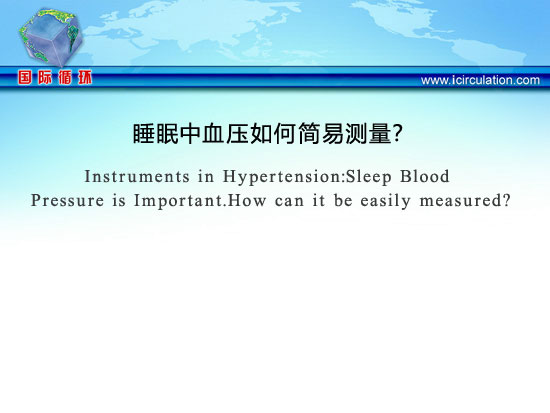 国际循环

www.icirculation.com

睡眠中血压如何简易测量?

Instruments in Hypertension:Sleep Blood Pressure is Important.How can it be easily measured?